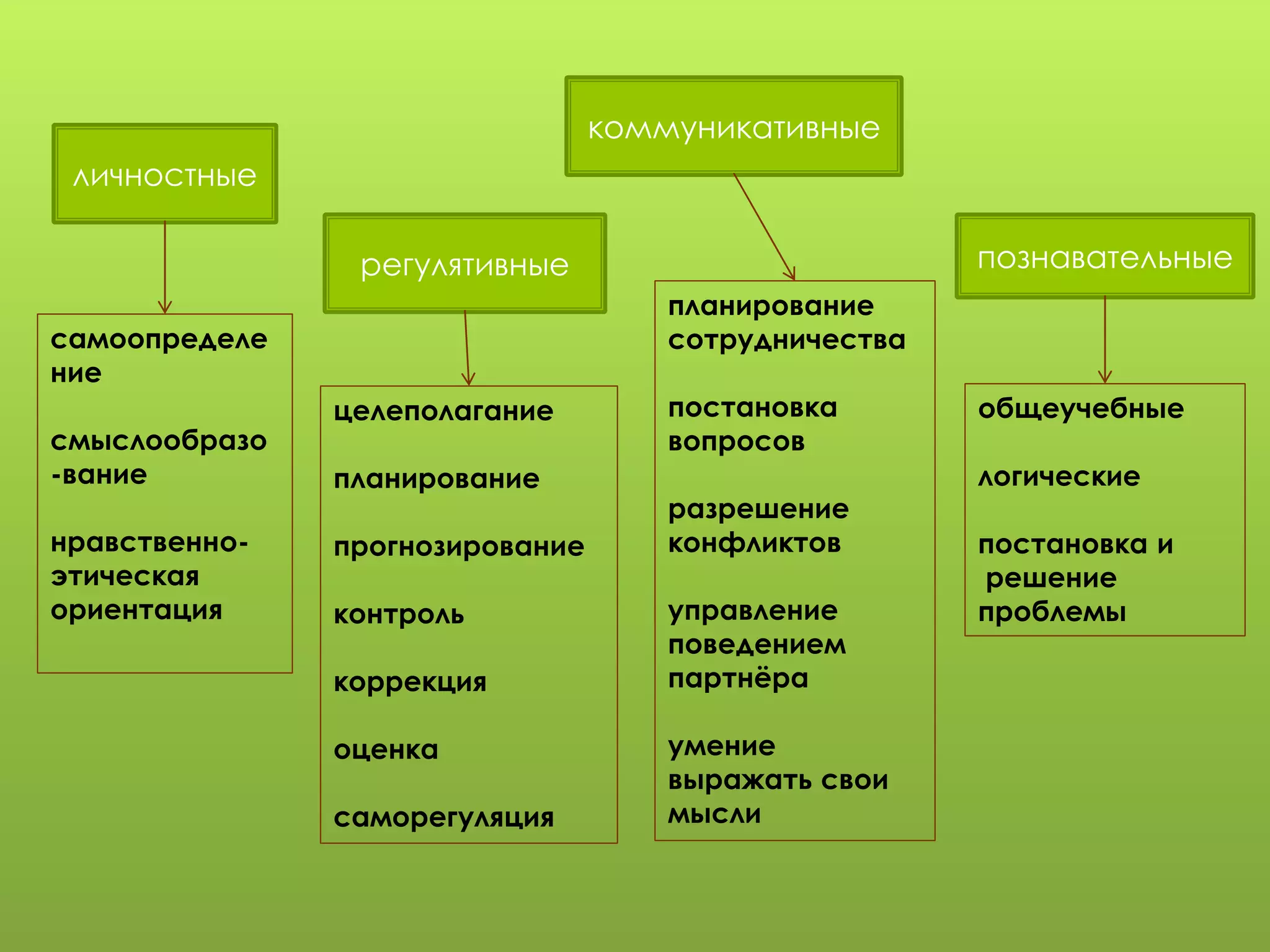 личностные

самоопределение

смыслообразо-вание

нравственно-этическая ориентация

регулятивные

целеполагание

планирование

прогнозирование

контроль

коррекция

оценка

саморегуляция

коммуникативные

планирование сотрудничества

постановка вопросов

разрешение конфликтов

управление поведением партнёра

умение выражать свои мысли

познавательные

общеучебные

логические

постановка и решение проблемы